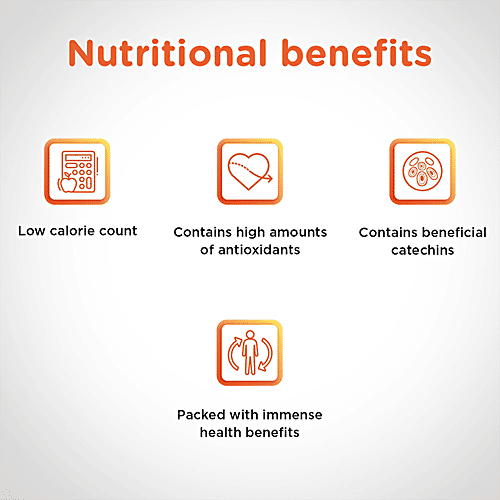 Nutritional benefits

Low calorie count

Contains high amounts of antioxidants

Contains beneficial catechins

Packed with immense health benefits